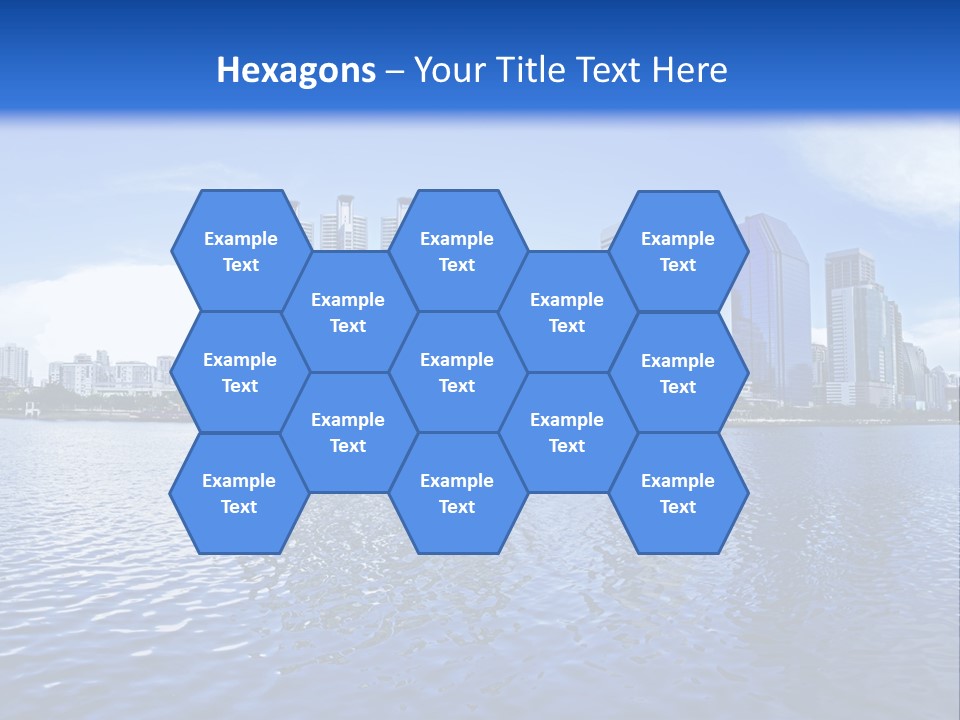 Hexagons – Your Title Text Here

Example Text

Example Text

Example Text

Example Text

Example Text

Example Text

Example Text

Example Text

Example Text

Example Text

Example Text

Example Text

Example Text